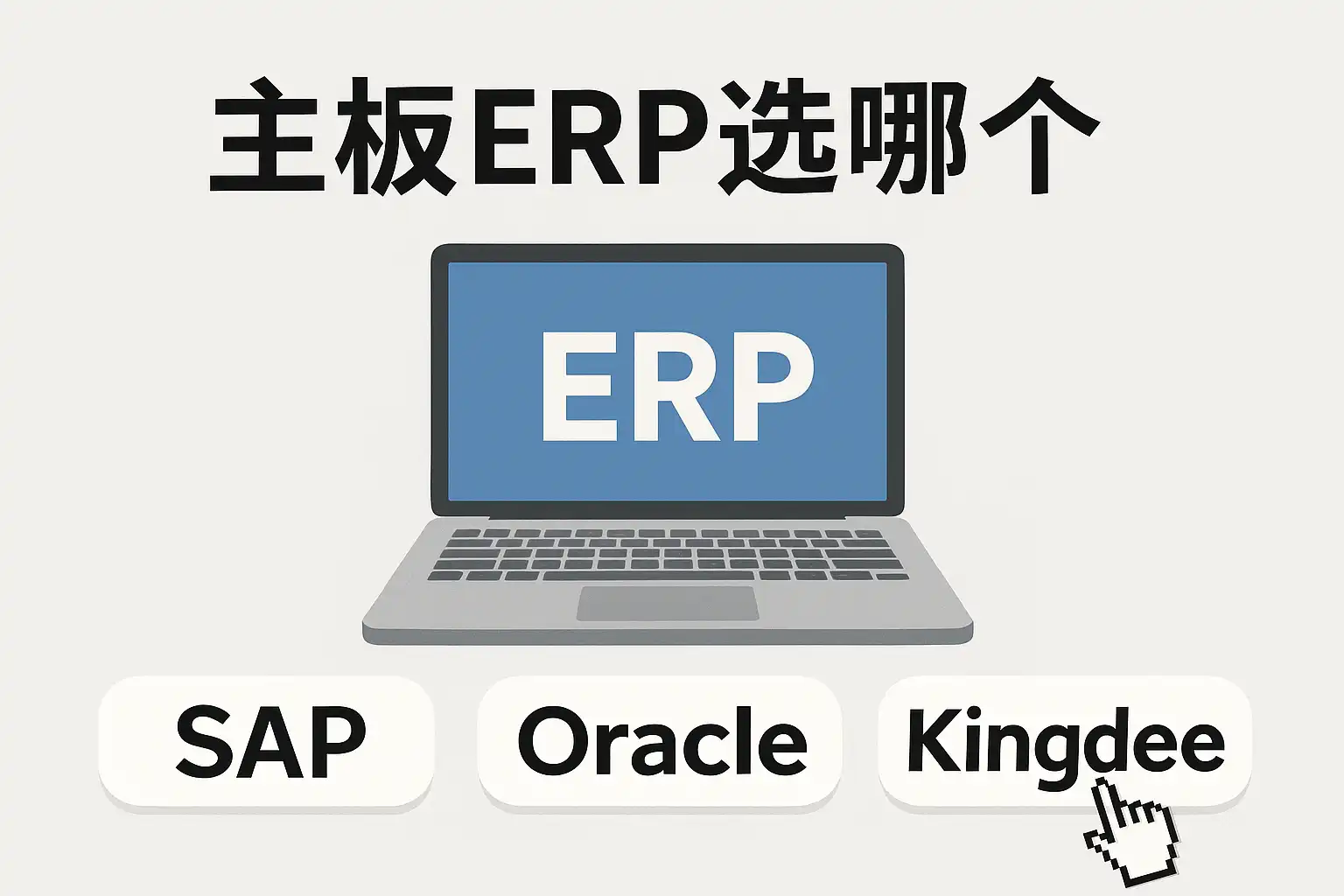 主板ERP选哪个

ERP

SAP

Oracle

Kingdee